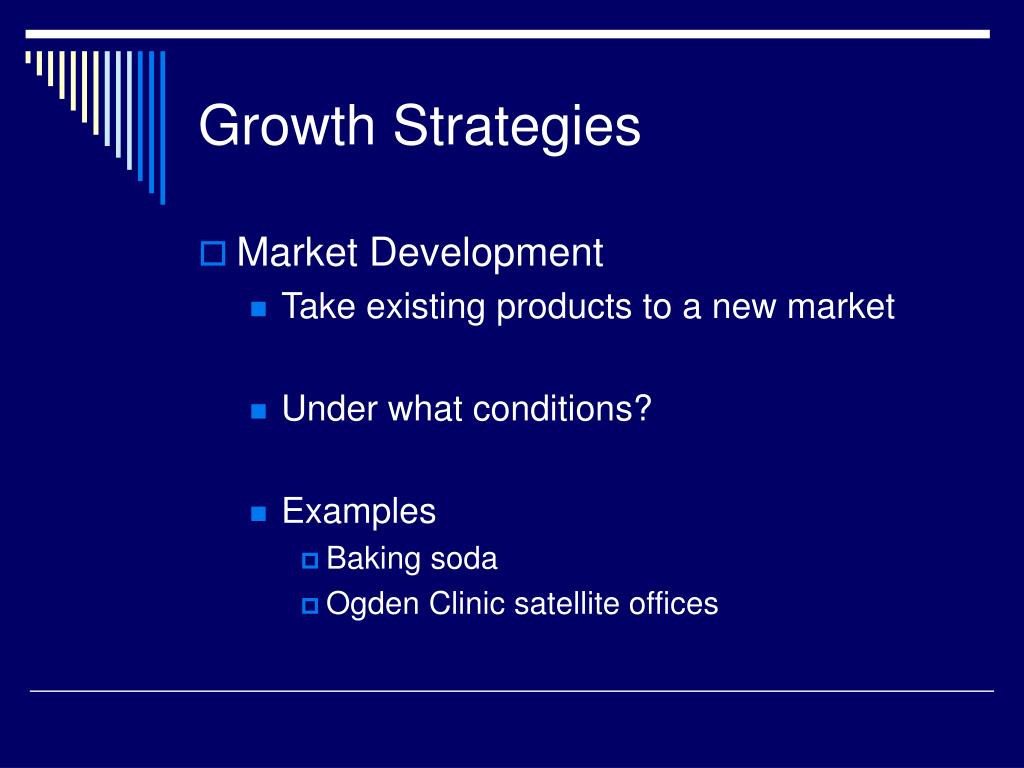 Growth Strategies

Market Development

Take existing products to a new market

Under what conditions?

Examples

Baking soda

Ogden Clinic satellite offices